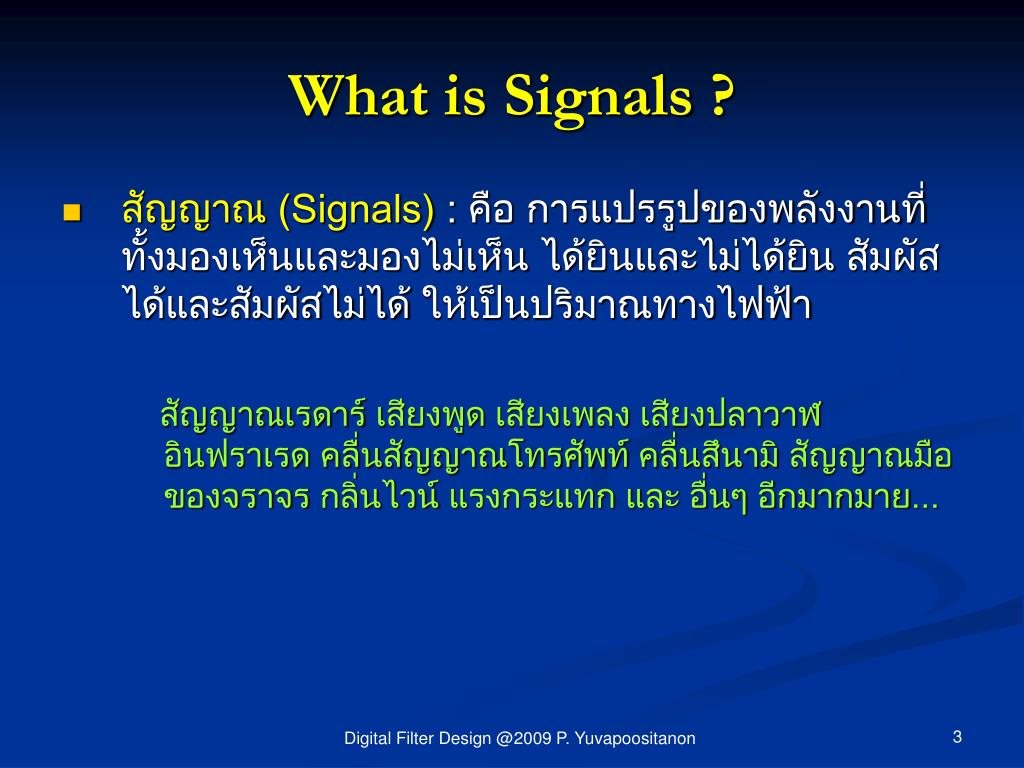 What is Signals ?

สัญญาณ (Signals) : คือ การแปรรูปของพลังงานที่ทั้งมองเห็นและมองไม่เห็น ได้ยินและไม่ได้ยิน สัมผัสได้และสัมผัสไม่ได้ ให้เป็นปริมาณทางไฟฟ้า

สัญญาณเรดาร์ เสียงพูด เสียงเพลง เสียงปลาวาฬ อินฟราเรด คลื่นสัญญาณโทรศัพท์ คลื่นสึนามิ สัญญาณมือของจราจร กลิ่นไวน์ แรงกระแทก และ อื่นๆ อีกมากมาย...

Digital Filter Design @2009 P. Yuvapoositanon

3